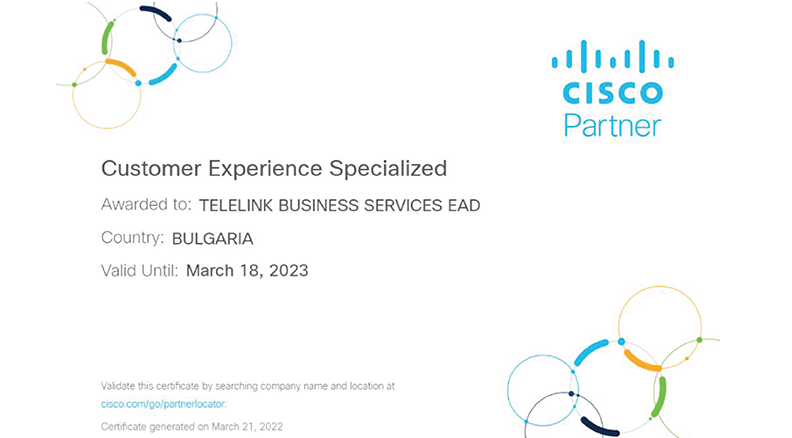 CISCO
Partner

Customer Experience Specialized

Awarded to: TELELINK BUSINESS SERVICES EAD

Country: BULGARIA

Valid Until: March 18, 2023

Validate this certificate by searching company name and location at cisco.com/go/partnerlocator.

Certificate generated on March 21, 2022